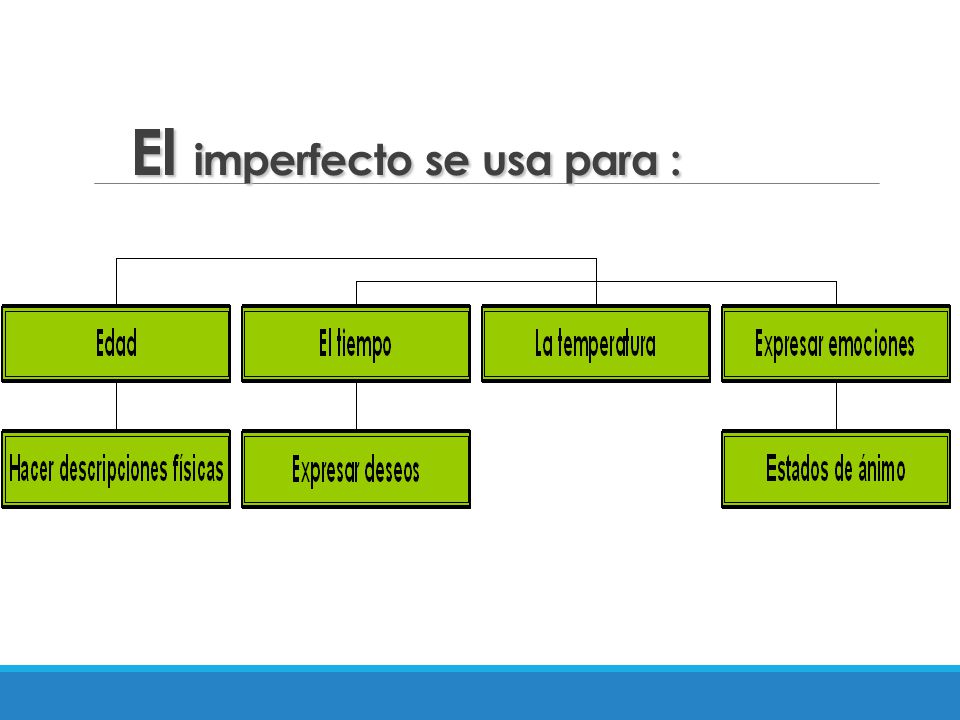 El imperfecto se usa para :

Edad

El tiempo

La temperatura

Expresar emociones

Hacer descripciones físicas

Expresar deseos

Estados de ánimo